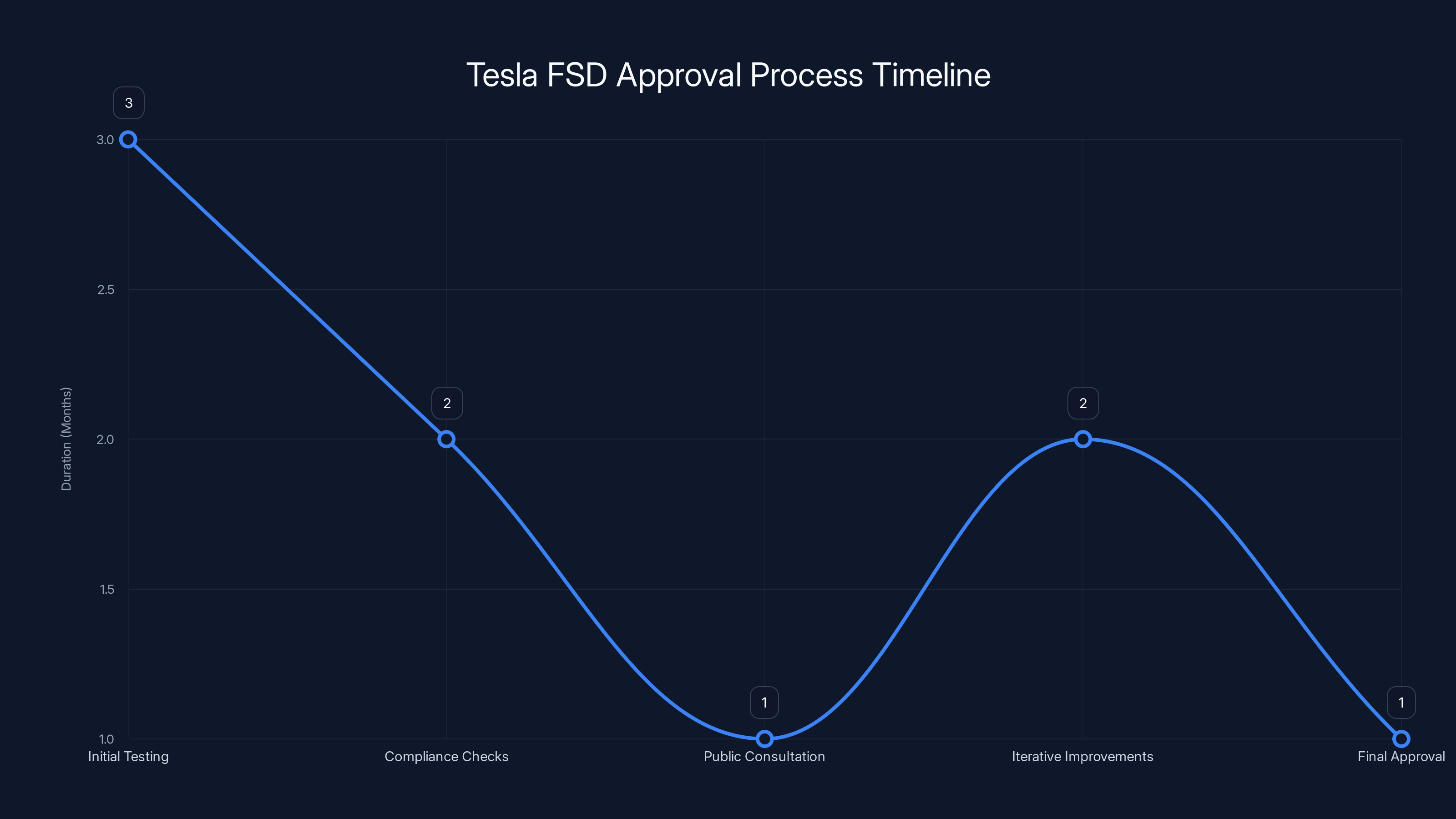 Tesla FSD Approval Process Timeline

Duration (Months)

3.0
2.5
2.0
1.5
1.0

3
2
1
2
1

Initial Testing
Compliance Checks
Public Consultation
Iterative Improvements
Final Approval